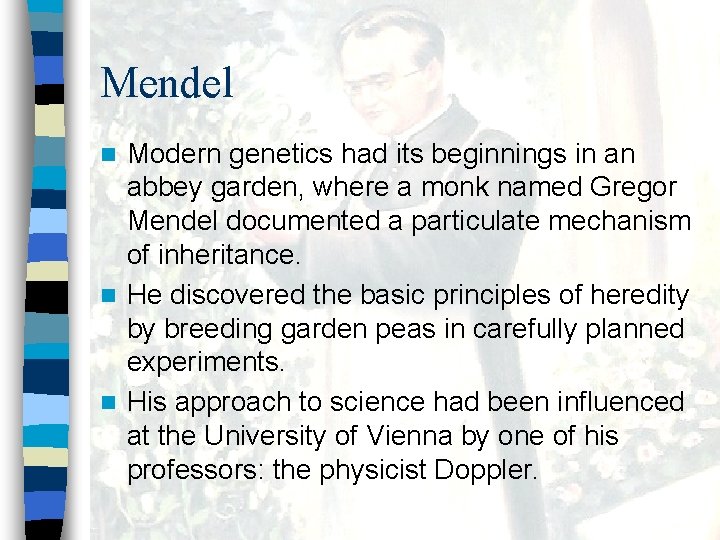 Mendel

- Modern genetics had its beginnings in an abbey garden, where a monk named Gregor Mendel documented a particulate mechanism of inheritance.
- He discovered the basic principles of heredity by breeding garden peas in carefully planned experiments.
- His approach to science had been influenced at the University of Vienna by one of his professors: the physicist Doppler.